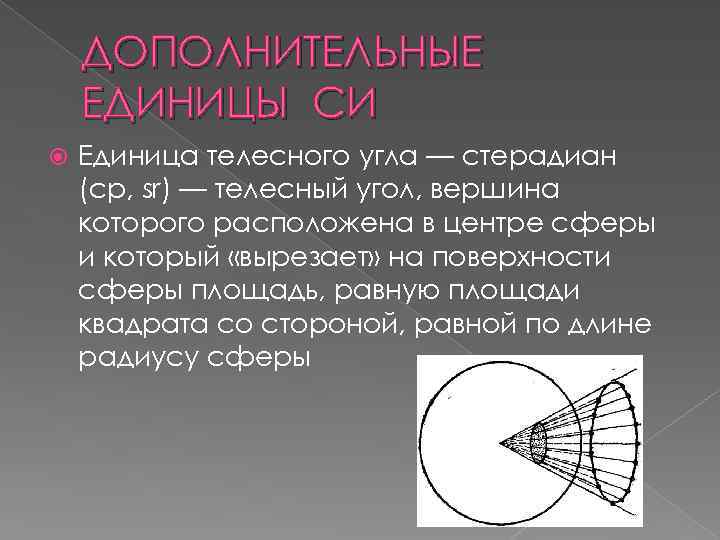 ДОПОЛНИТЕЛЬНЫЕ ЕДИНИЦЫ СИ

Единица телесного угла — стерадиан (ср, sr) — телесный угол, вершина которого расположена в центре сферы и который «вырезает» на поверхности сферы площадь, равную площади квадрата со стороной, равной по длине радиусу сферы